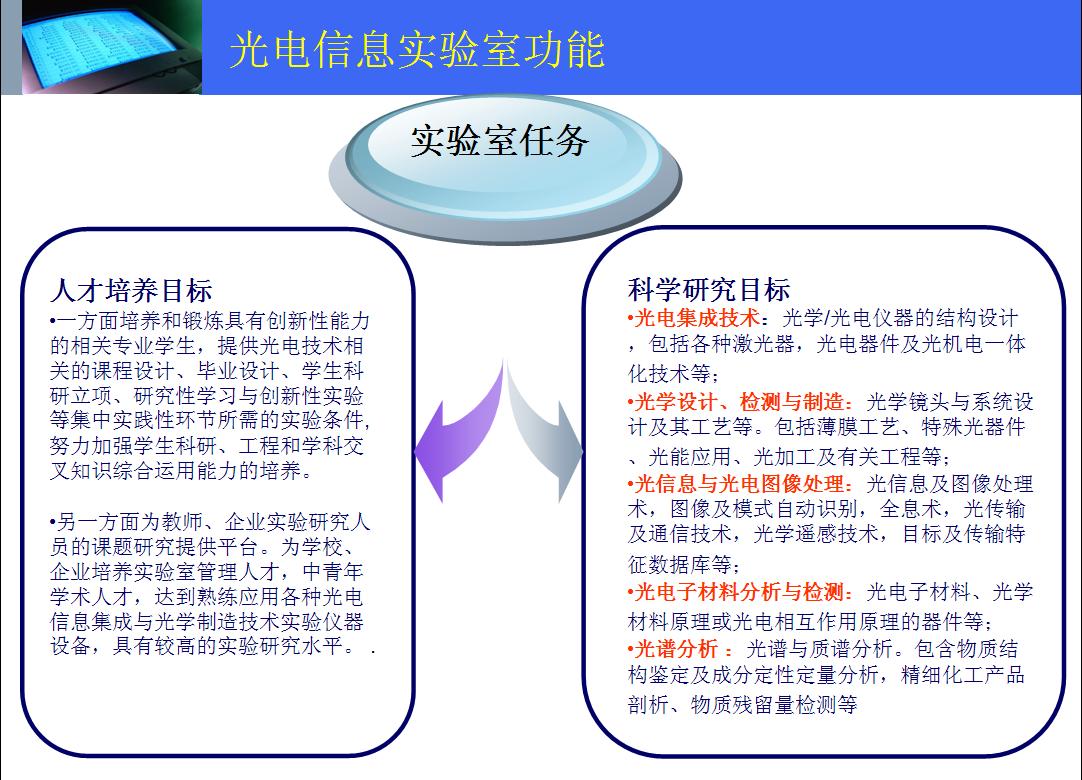 光电信息实验室功能

实验室任务

人才培养目标
•一方面培养和锻炼具有创新性能力的相关专业学生，提供光电技术相关的课程设计、毕业设计、学生科研立项、研究性学习与创新性实验等集中实践性环节所需的实验条件，努力加强学生科研、工程和学科交叉知识综合运用能力的培养。

•另一方面为教师、企业实验研究人员的课题研究提供平台。为学校、企业培养实验室管理人才，中青年学术人才，达到熟练应用各种光电信息集成与光学制造技术实验仪器设备，具有较高的实验研究水平。 .

科学研究目标
•光电集成技术：光学/光电仪器的结构设计，包括各种激光器，光电器件及光机电一体化技术等；
•光学设计、检测与制造：光学镜头与系统设计及其工艺等。包括薄膜工艺、特殊光器件、光能应用、光加工及有关工程等；
•光信息与光电图像处理：光信息及图像处理术，图像及模式自动识别，全息术，光传输及通信技术，光学遥感技术，目标及传输特征数据库等；
•光电子材料分析与检测：光电子材料、光学材料原理或光电相互作用原理的器件等；
•光谱分析 ：光谱与质谱分析。包含物质结构鉴定及成分定性定量分析，精细化工产品剖析、物质残留量检测等